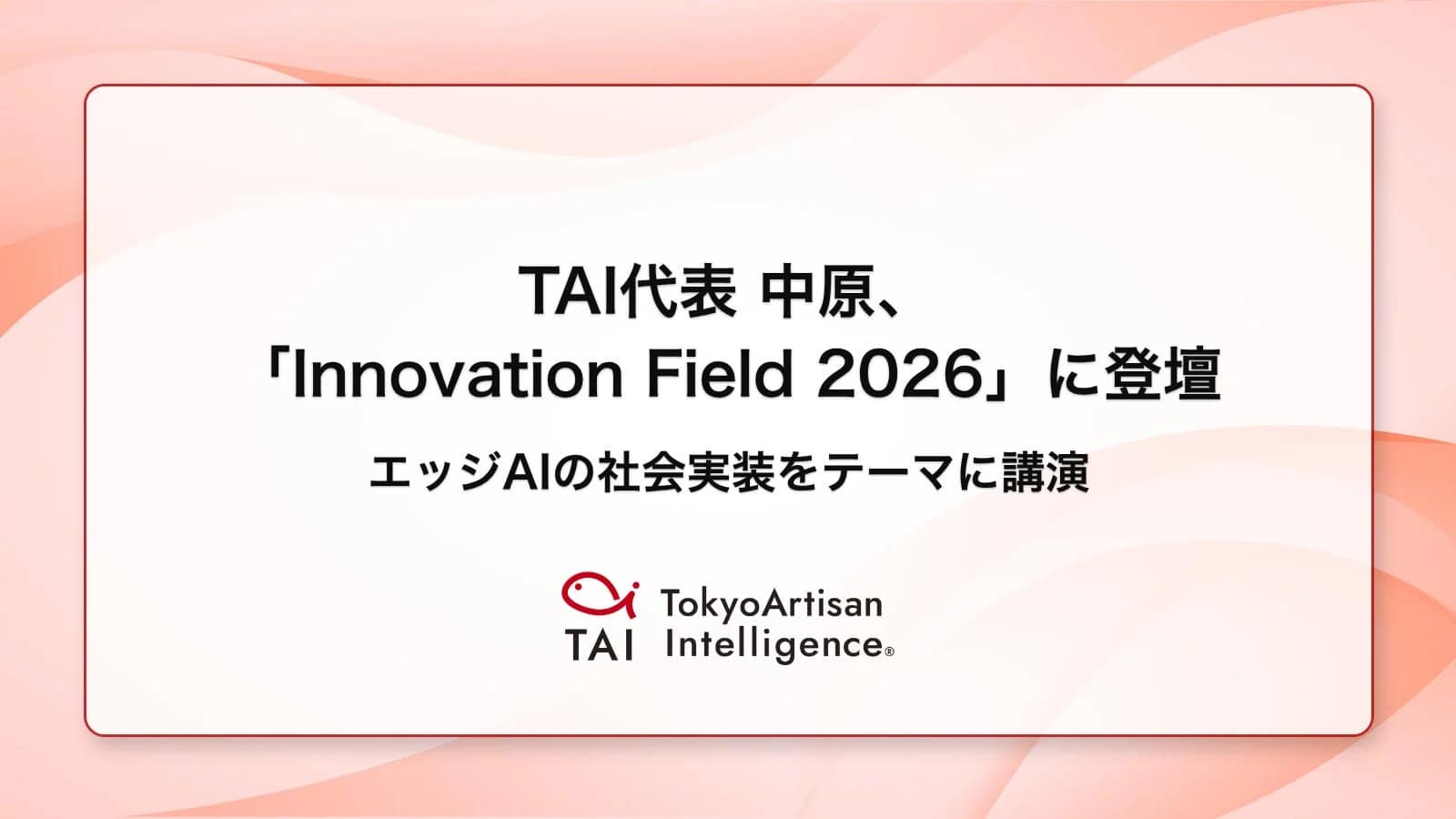 TAI代表 中原、
「Innovation Field 2026」に登壇

エッジAIの社会実装をテーマに講演

TAI TokyoArtisan Intelligence®